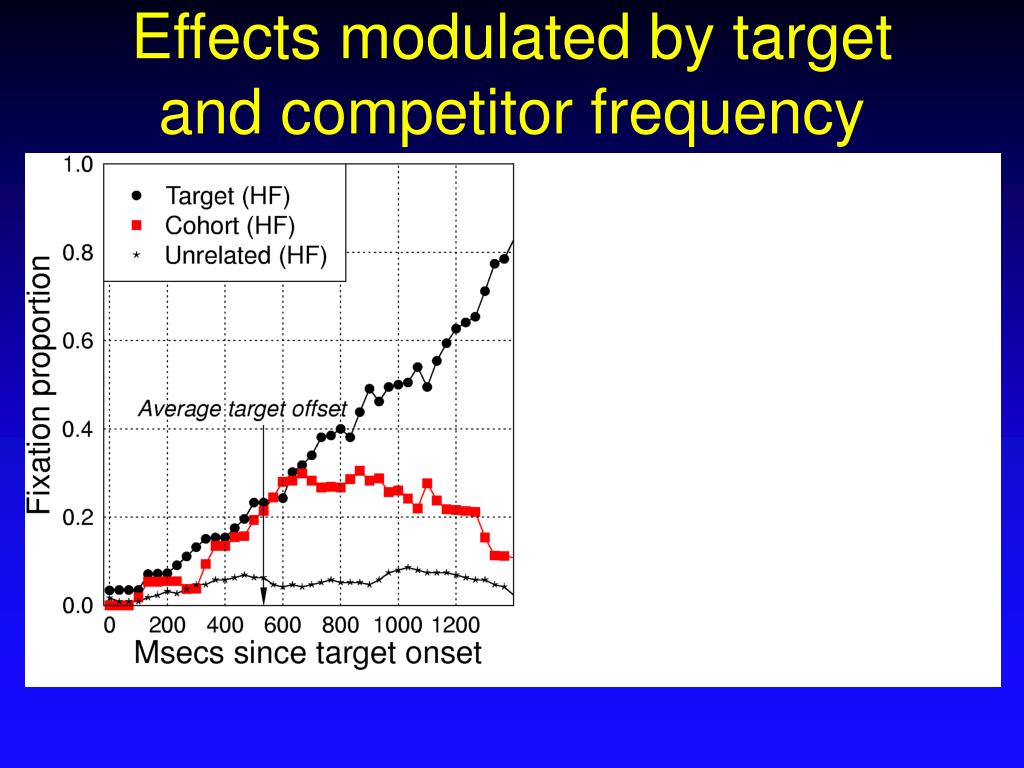 Effects modulated by target and competitor frequency

1.0
0.8
0.6
0.4
0.2
0.0

Fixation proportion

Target (HF)
Cohort (HF)
Unrelated (HF)

Average target offset

0 200 400 600 800 1000 1200

Msecs since target onset